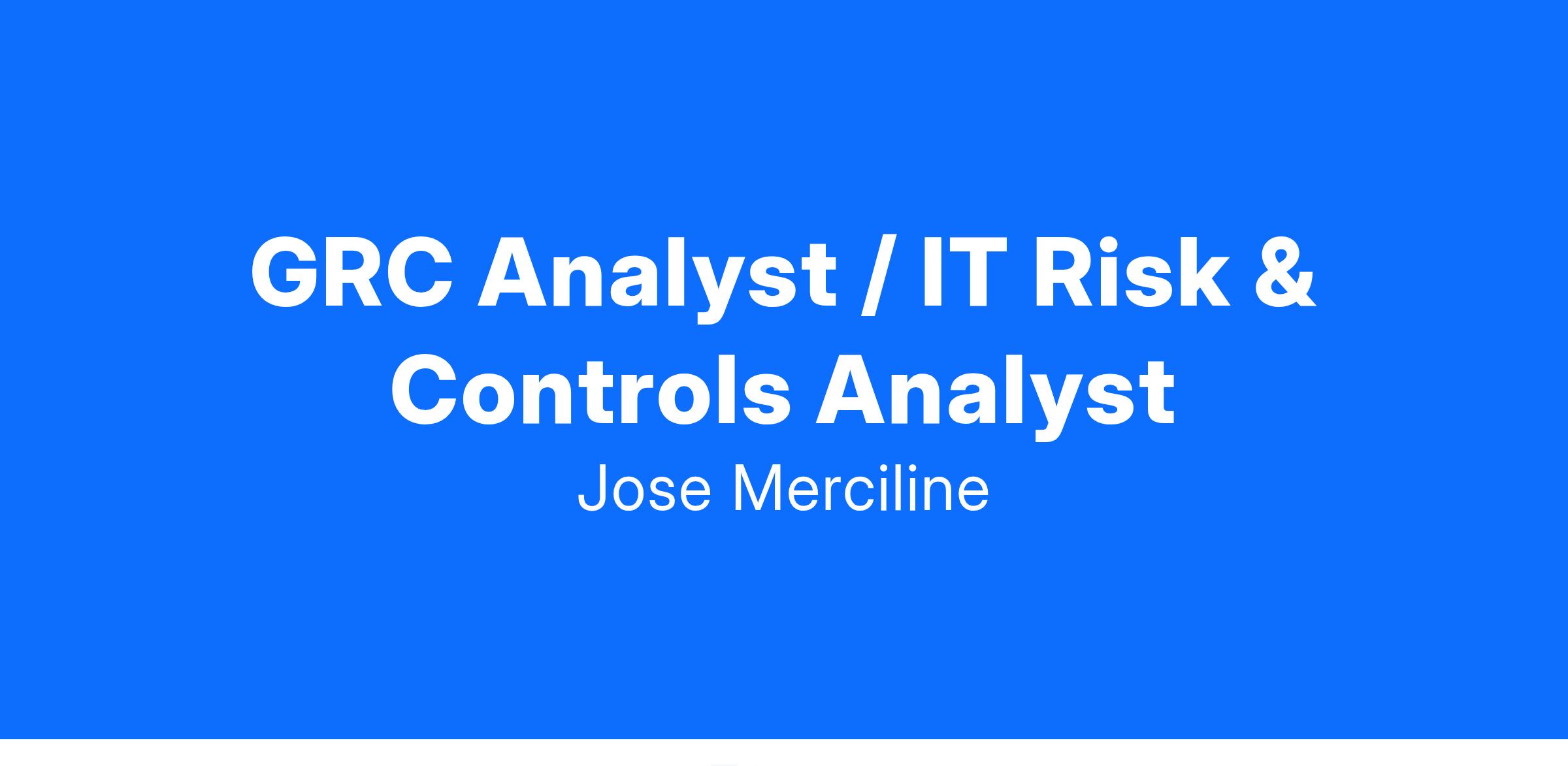 GRC Analyst / IT Risk & Controls Analyst

Jose Merciline